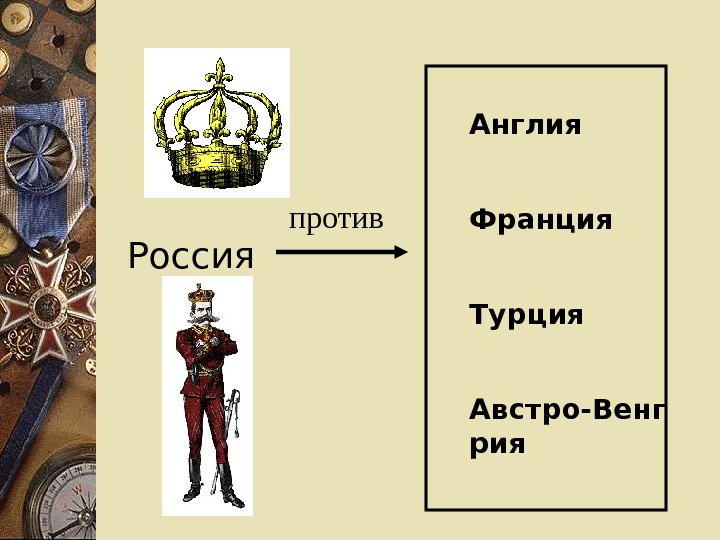 Россия

против

Англия

Франция

Турция

Австро-Венгрия